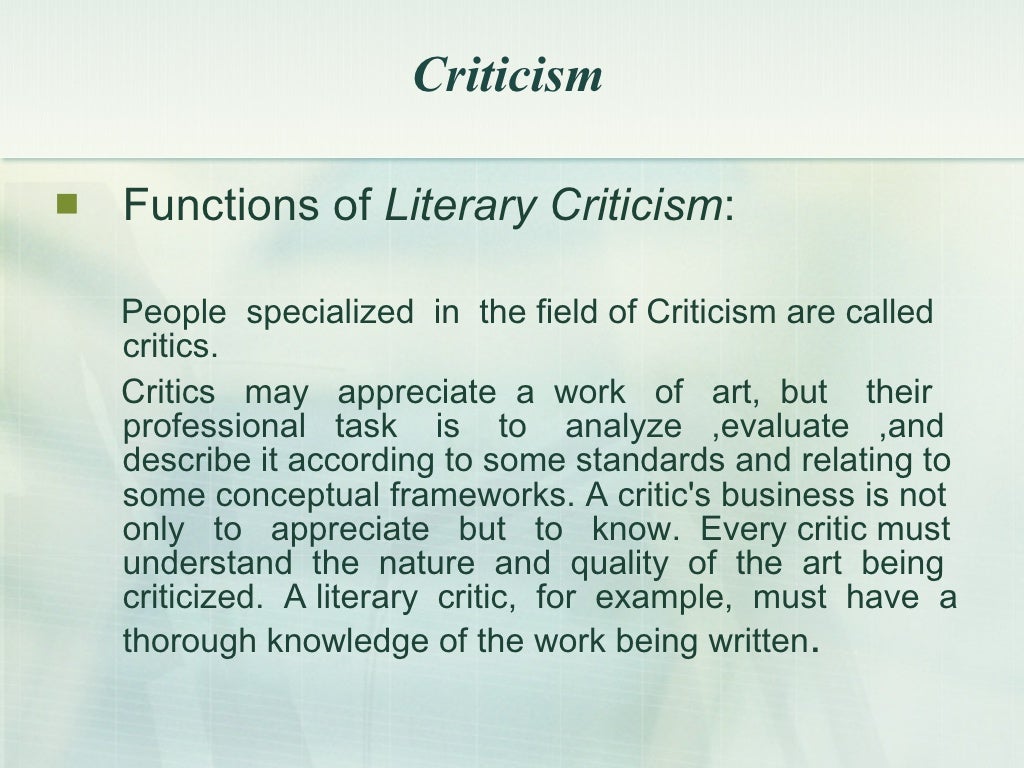 Criticism

Functions of Literary Criticism:

People specialized in the field of Criticism are called critics.

Critics may appreciate a work of art, but their professional task is to analyze ,evaluate ,and describe it according to some standards and relating to some conceptual frameworks. A critic's business is not only to appreciate but to know. Every critic must understand the nature and quality of the art being criticized. A literary critic, for example, must have a thorough knowledge of the work being written.